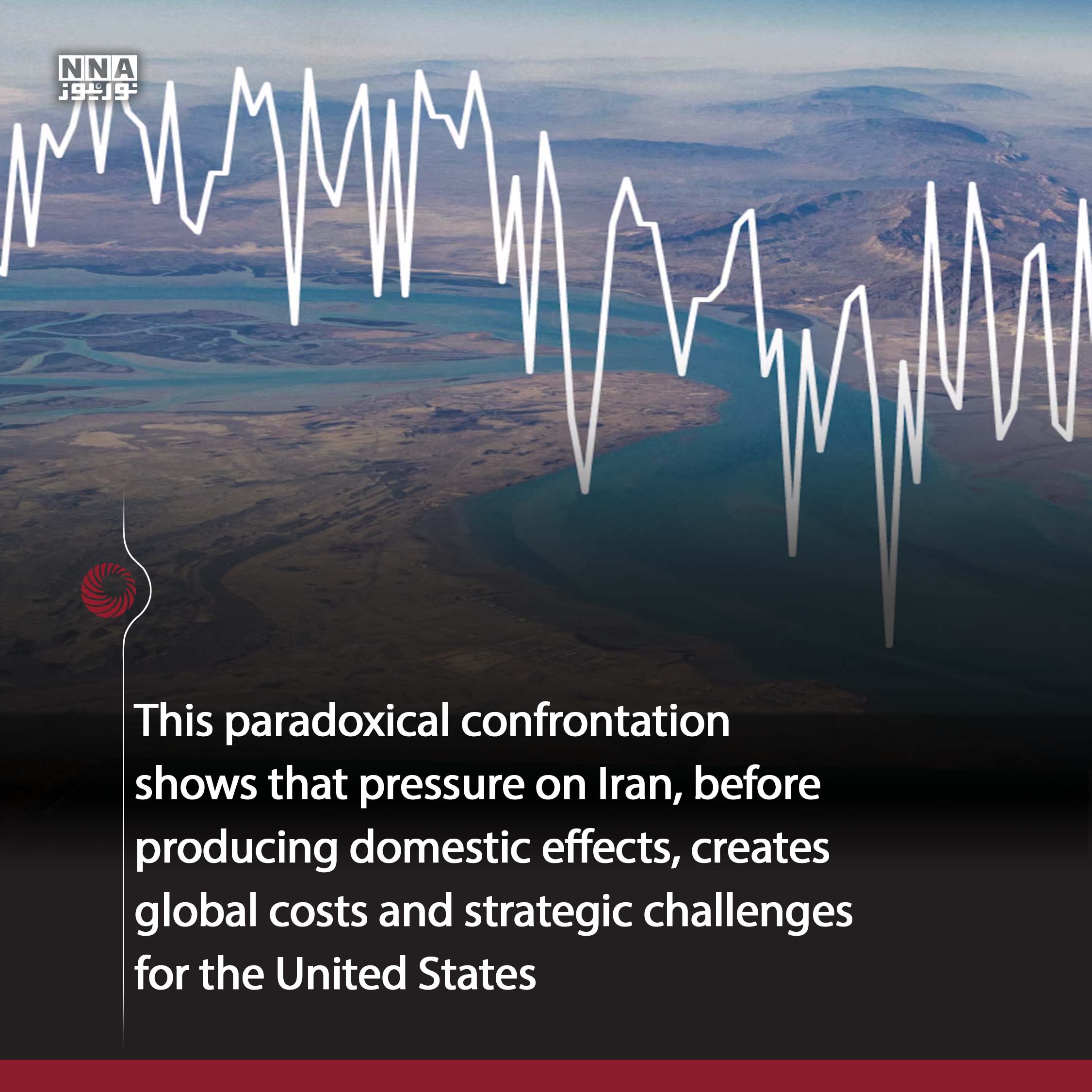 NNA
نورنیوز

This paradoxical confrontation shows that pressure on Iran, before producing domestic effects, creates global costs and strategic challenges for the United States